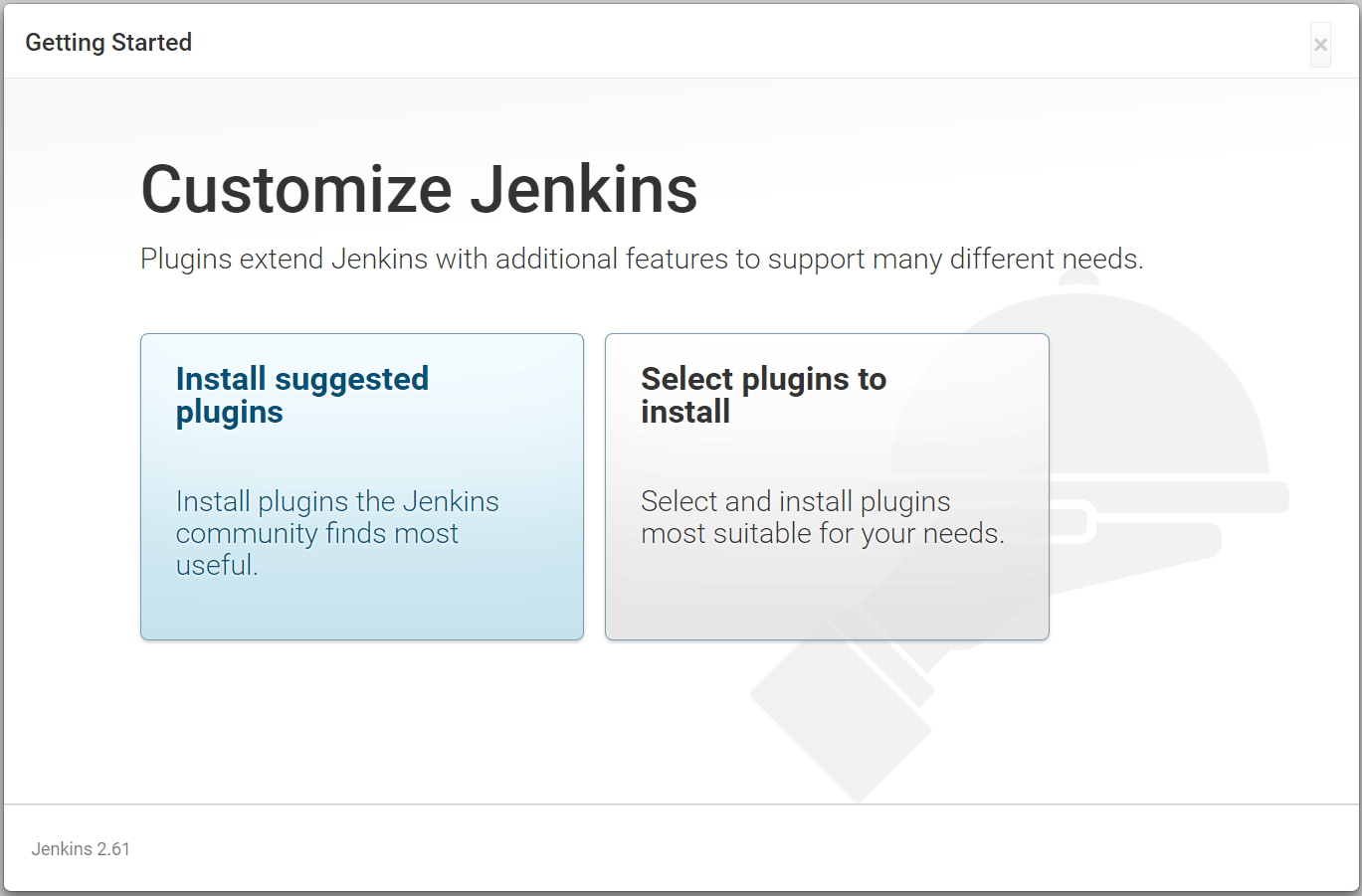 Getting Started

×

Customize Jenkins

Plugins extend Jenkins with additional features to support many different needs.

Install suggested plugins

Install plugins the Jenkins community finds most useful.

Select plugins to install

Select and install plugins most suitable for your needs.

Jenkins 2.61